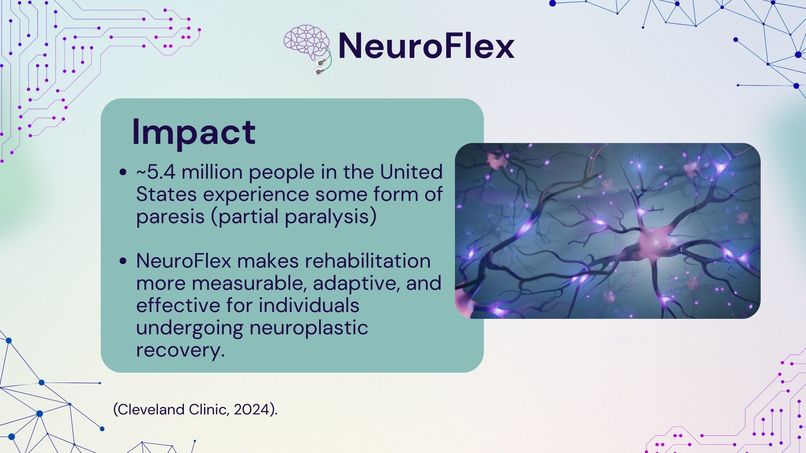 NeuroFlex

Impact

• ~5.4 million people in the United States experience some form of paresis (partial paralysis)

• NeuroFlex makes rehabilitation more measurable, adaptive, and effective for individuals undergoing neuroplastic recovery.

(Cleveland Clinic, 2024).